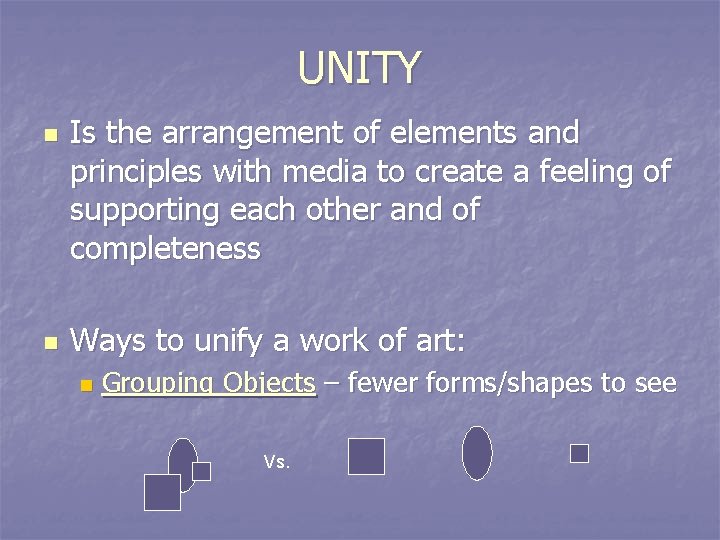 UNITY

Is the arrangement of elements and principles with media to create a feeling of supporting each other and of completeness

Ways to unify a work of art:

Grouping Objects – fewer forms/shapes to see

Vs.